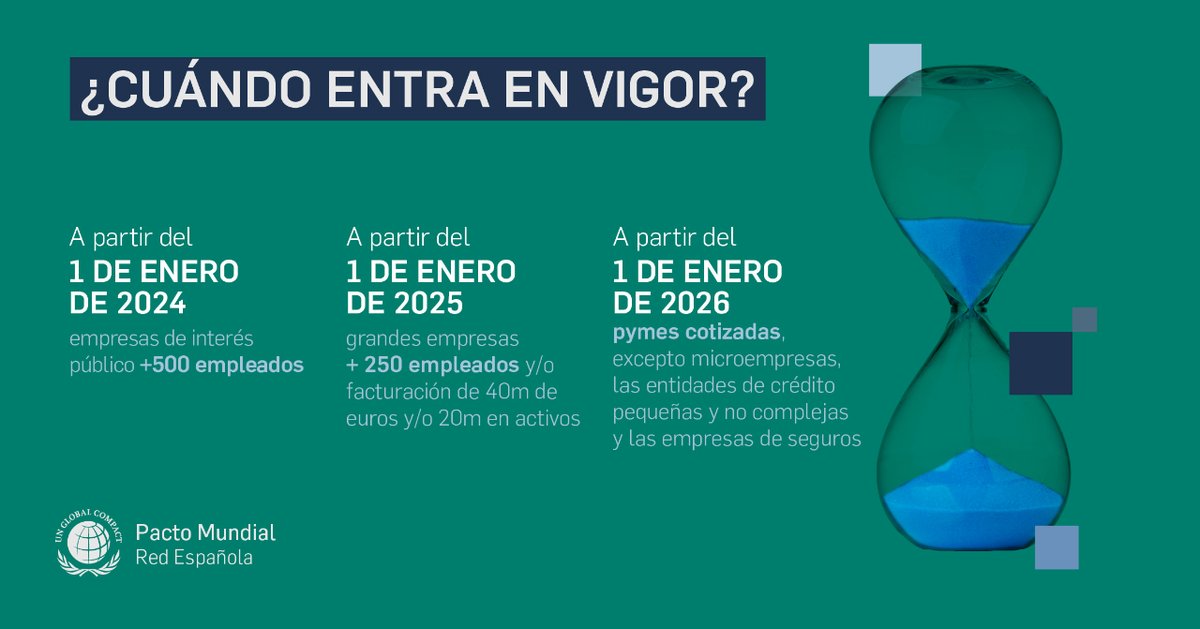 ¿CUÁNDO ENTRA EN VIGOR?

A partir del
1 DE ENERO DE 2024
empresas de interés público +500 empleados

A partir del
1 DE ENERO DE 2025
grandes empresas + 250 empleados y/o facturación de 40m de euros y/o 20m en activos

A partir del
1 DE ENERO DE 2026
pymes cotizadas, excepto microempresas, las entidades de crédito pequeñas y no complejas y las empresas de seguros

UN GLOBAL COMPACT
Pacto Mundial
Red Española